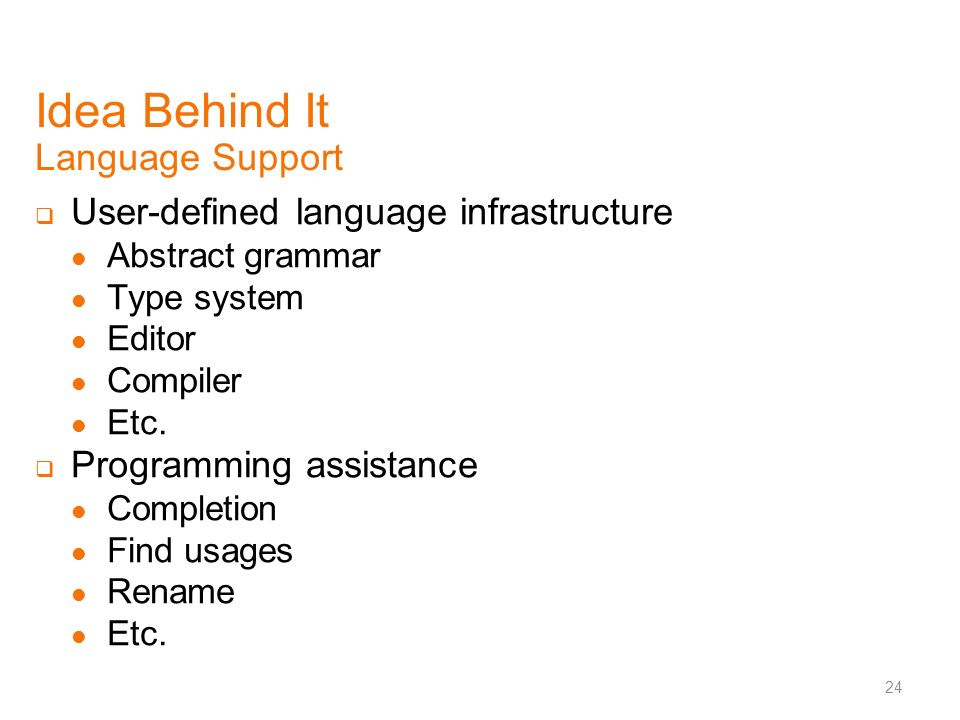 Idea Behind It
Language Support

- User-defined language infrastructure
  - Abstract grammar
  - Type system
  - Editor
  - Compiler
  - Etc.
- Programming assistance
  - Completion
  - Find usages
  - Rename
  - Etc.

24